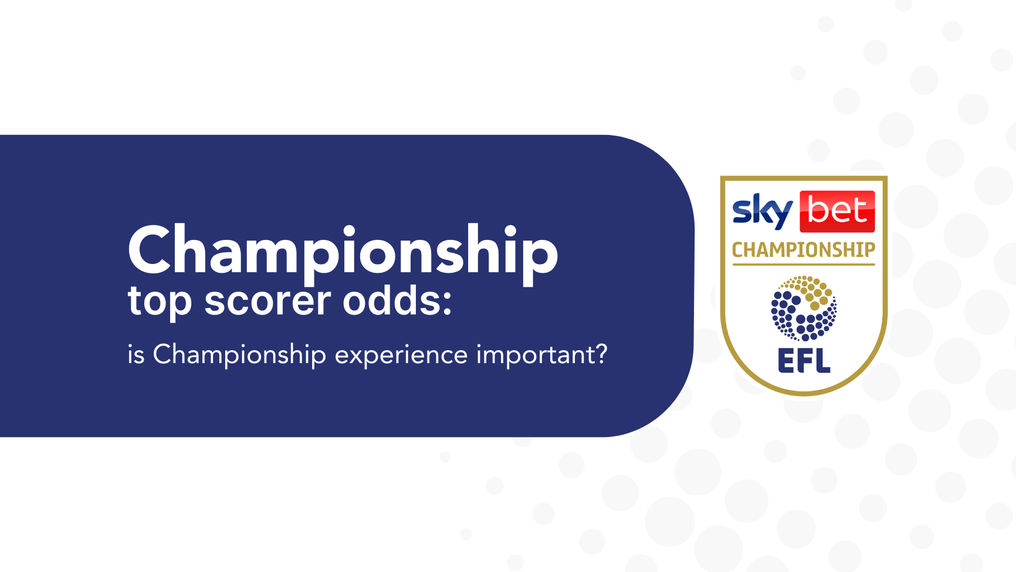 Championship
top scorer odds:
is Championship experience important?

sky bet
CHAMPIONSHIP
EFL